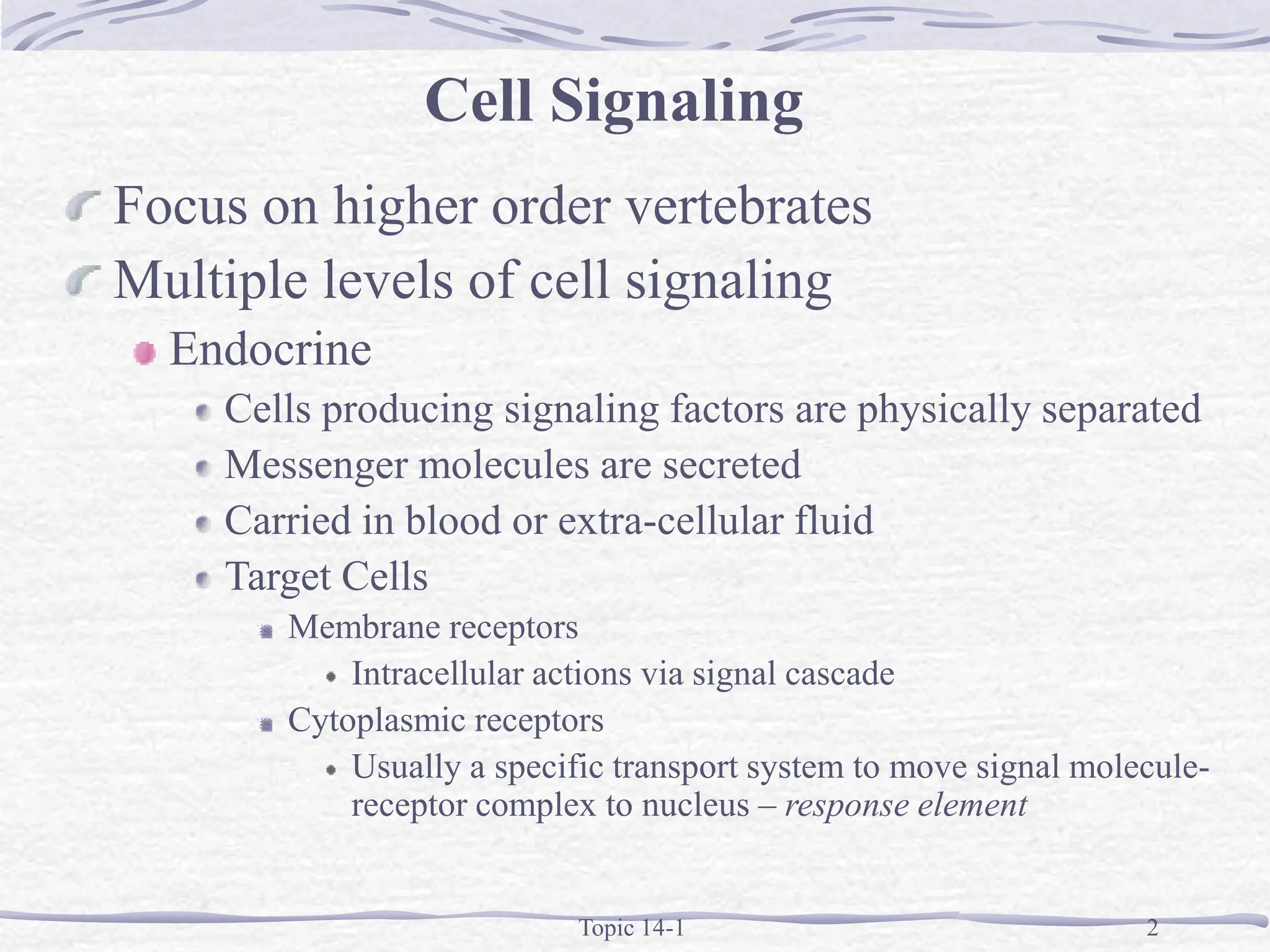 Cell Signaling

Focus on higher order vertebrates

Multiple levels of cell signaling

Endocrine

Cells producing signaling factors are physically separated

Messenger molecules are secreted

Carried in blood or extra-cellular fluid

Target Cells

Membrane receptors

Intracellular actions via signal cascade

Cytoplasmic receptors

Usually a specific transport system to move signal molecule-receptor complex to nucleus – response element

Topic 14-1

2